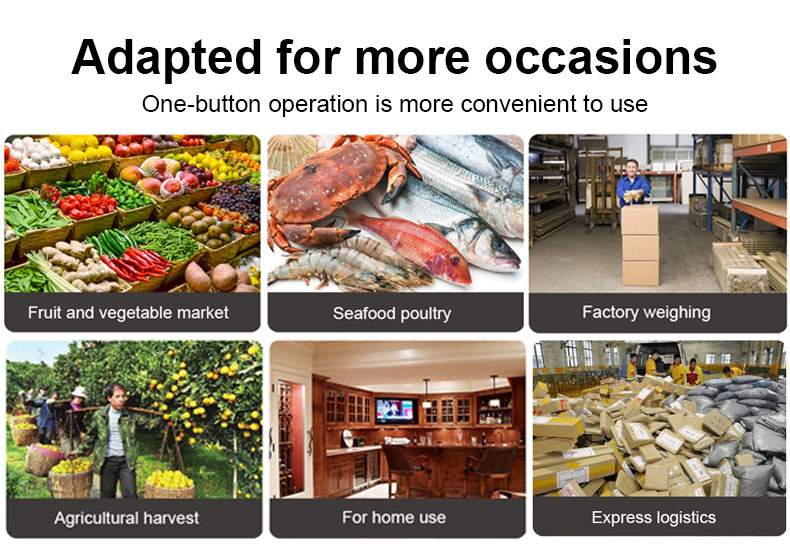 Adapted for more occasions

One-button operation is more convenient to use

Fruit and vegetable market

Seafood poultry

Factory weighing

Agricultural harvest

For home use

Express logistics